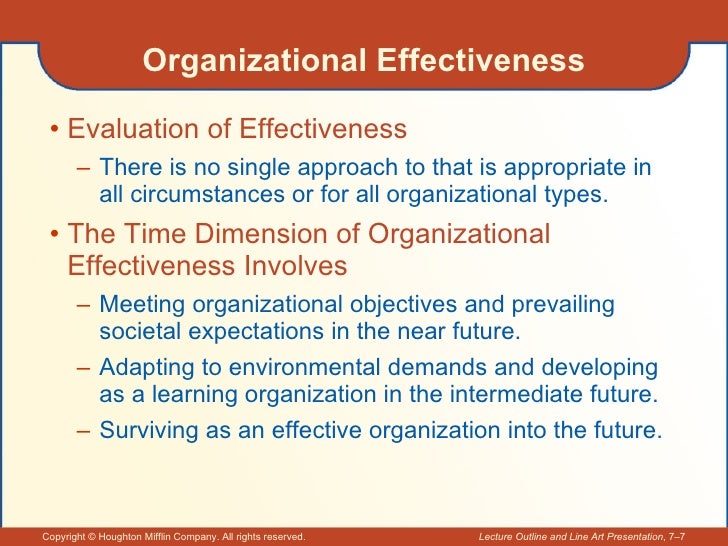 Organizational Effectiveness

• Evaluation of Effectiveness

– There is no single approach to that is appropriate in all circumstances or for all organizational types.

• The Time Dimension of Organizational Effectiveness Involves

– Meeting organizational objectives and prevailing societal expectations in the near future.

– Adapting to environmental demands and developing as a learning organization in the intermediate future.

– Surviving as an effective organization into the future.

Copyright © Houghton Mifflin Company. All rights reserved.

Lecture Outline and Line Art Presentation, 7–7